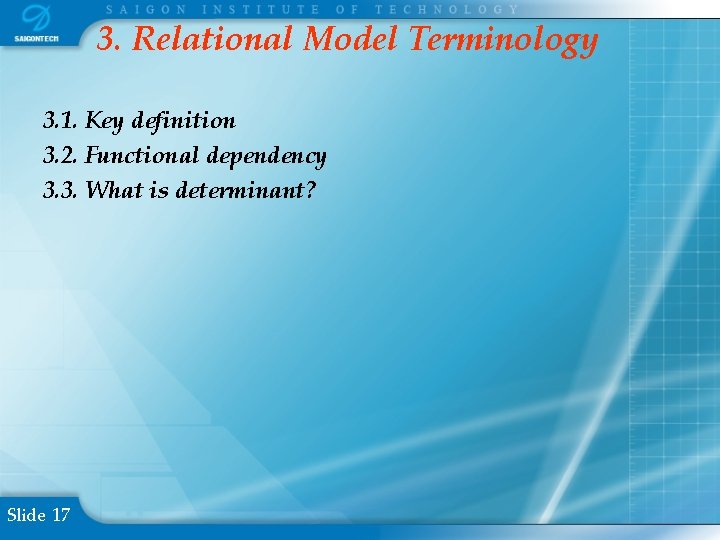 SAIGONTECH

SAIGON INSTITUTE OF TECHNOLOGY

3. Relational Model Terminology

3.1. Key definition
3.2. Functional dependency
3.3. What is determinant?

Slide 17